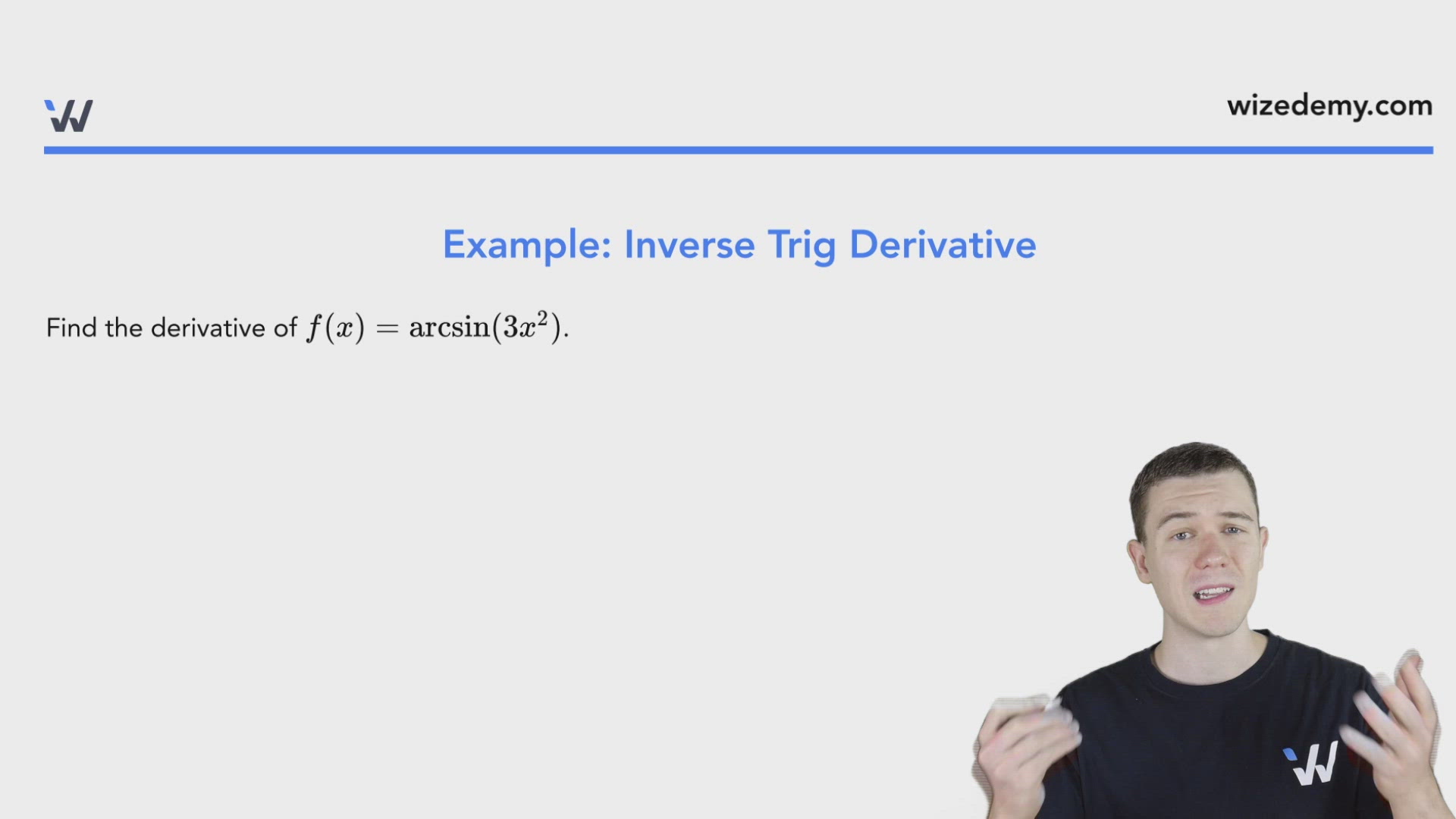 wizedemy.com

Example: Inverse Trig Derivative

Find the derivative of $f(x) = \arcsin(3x^2)$.